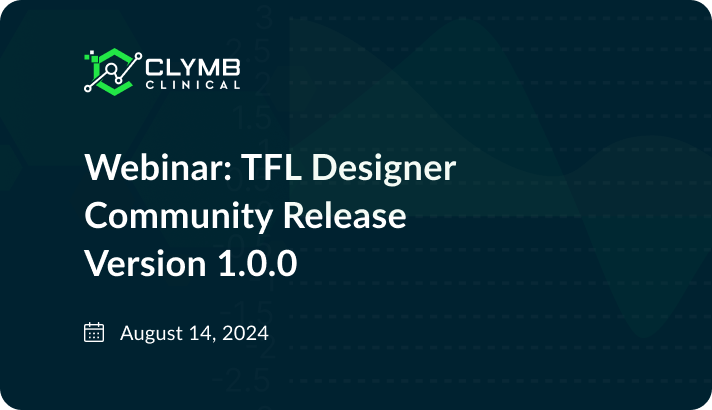 CLYMB CLINICAL

Webinar: TFL Designer Community Release Version 1.0.0

August 14, 2024